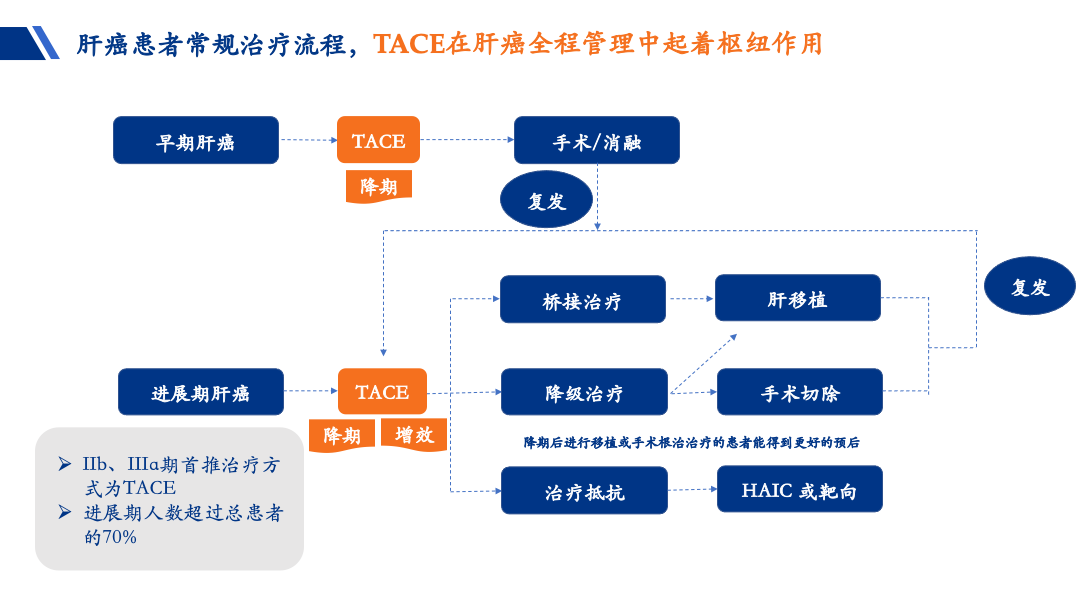 肝癌患者常规治疗流程，TACE在肝癌全程管理中起着枢纽作用

早期肝癌

TACE

降期

手术/消融

复发

复发

桥接治疗

肝移植

进展期肝癌

TACE

降期

增效

降级治疗

手术切除

降期后进行移植或手术根治治疗的患者能得到更好的预后

治疗抵抗

HAIC 或靶向

➢ IIb、IIIa期首推治疗方式为TACE
➢ 进展期人数超过总患者的70%